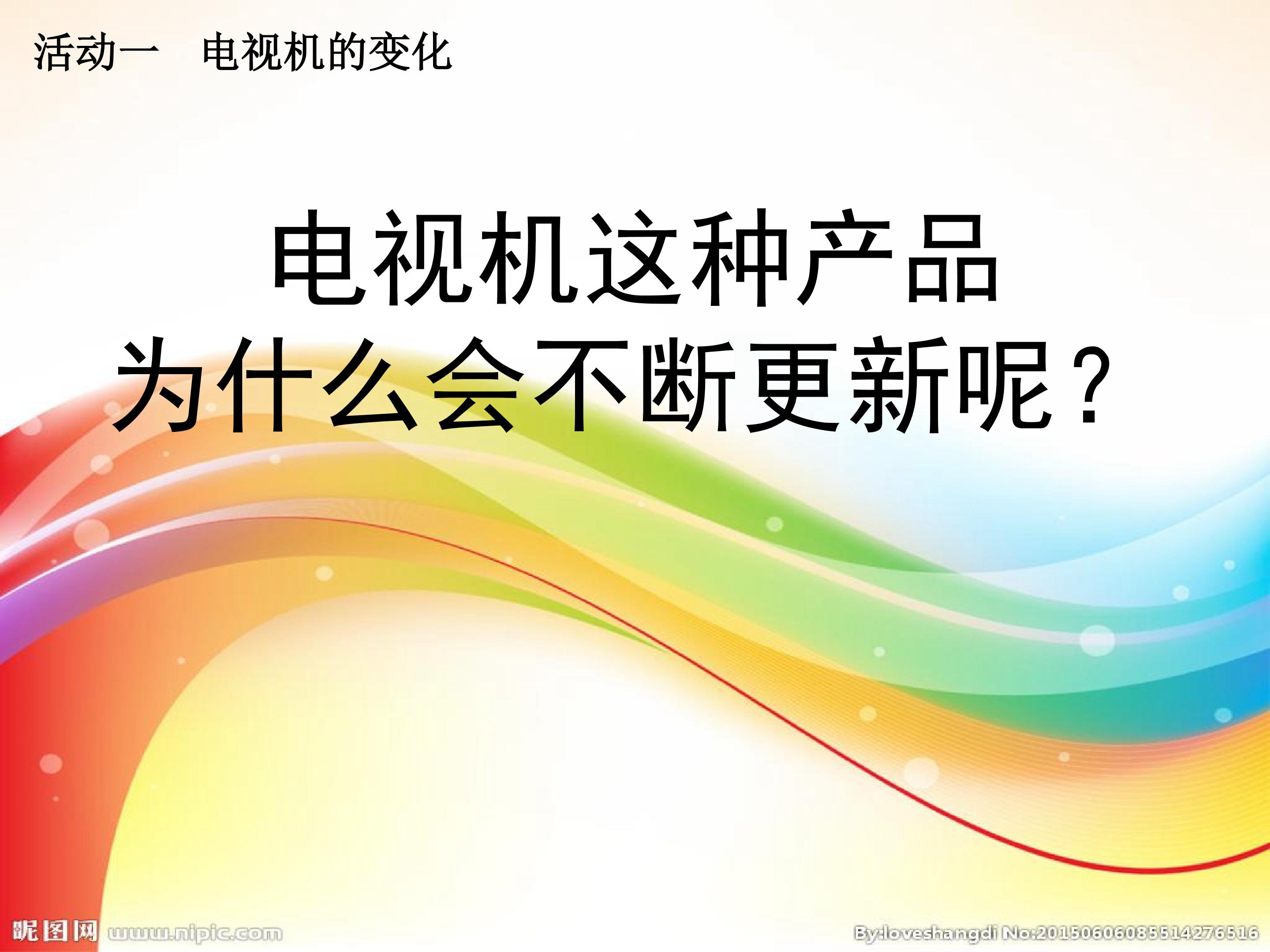 活动一　电视机的变化

电视机这种产品
为什么会不断更新呢？

昵图网 www.nipic.com

By:loveshangdi No:20150606085514276516